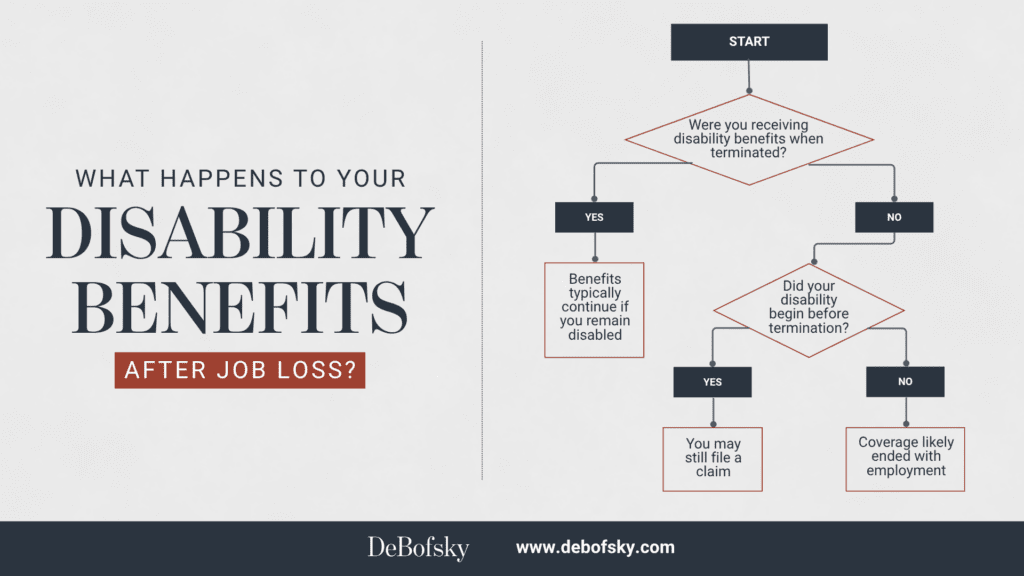 WHAT HAPPENS TO YOUR
DISABILITY
BENEFITS
AFTER JOB LOSS?

START

Were you receiving disability benefits when terminated?

YES

Benefits typically continue if you remain disabled

NO

Did your disability begin before termination?

YES

You may still file a claim

NO

Coverage likely ended with employment

DeBofsky

www.debofsky.com